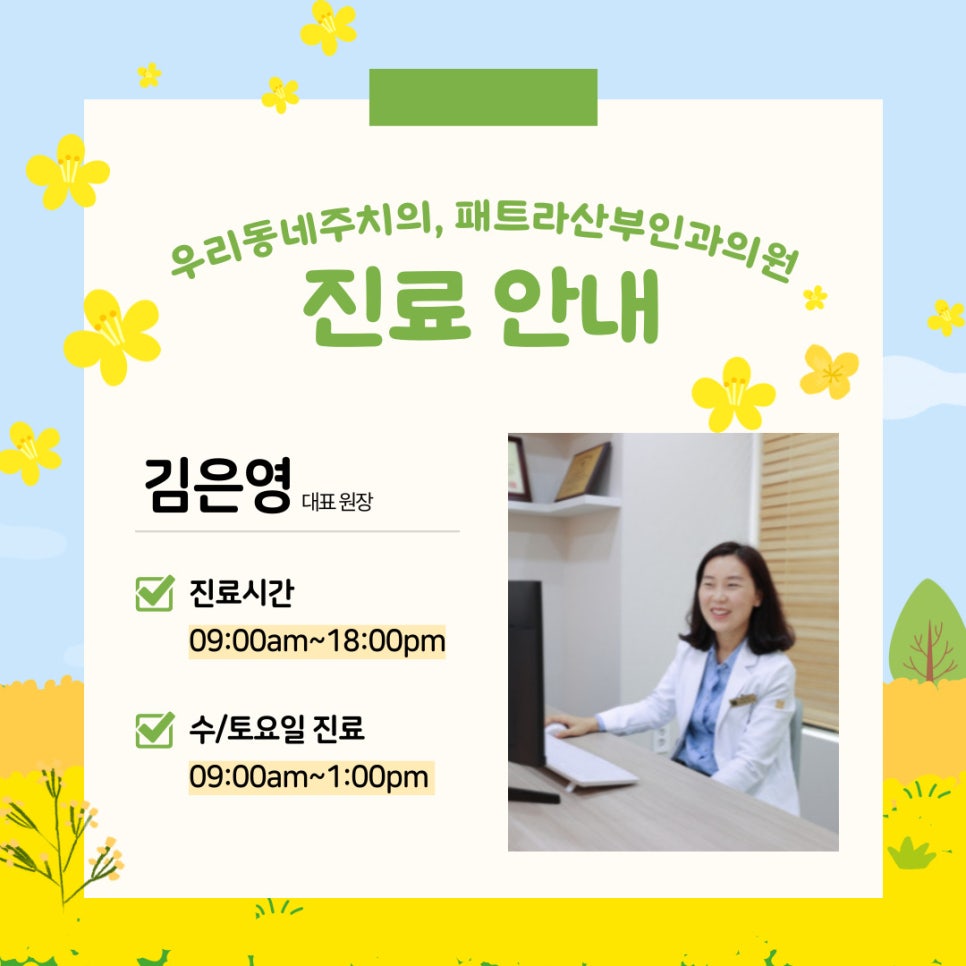 우리동네주치의, 패트라산부인과의원
진료 안내

김은영 대표 원장

진료시간
09:00am~18:00pm

수/토요일 진료
09:00am~1:00pm